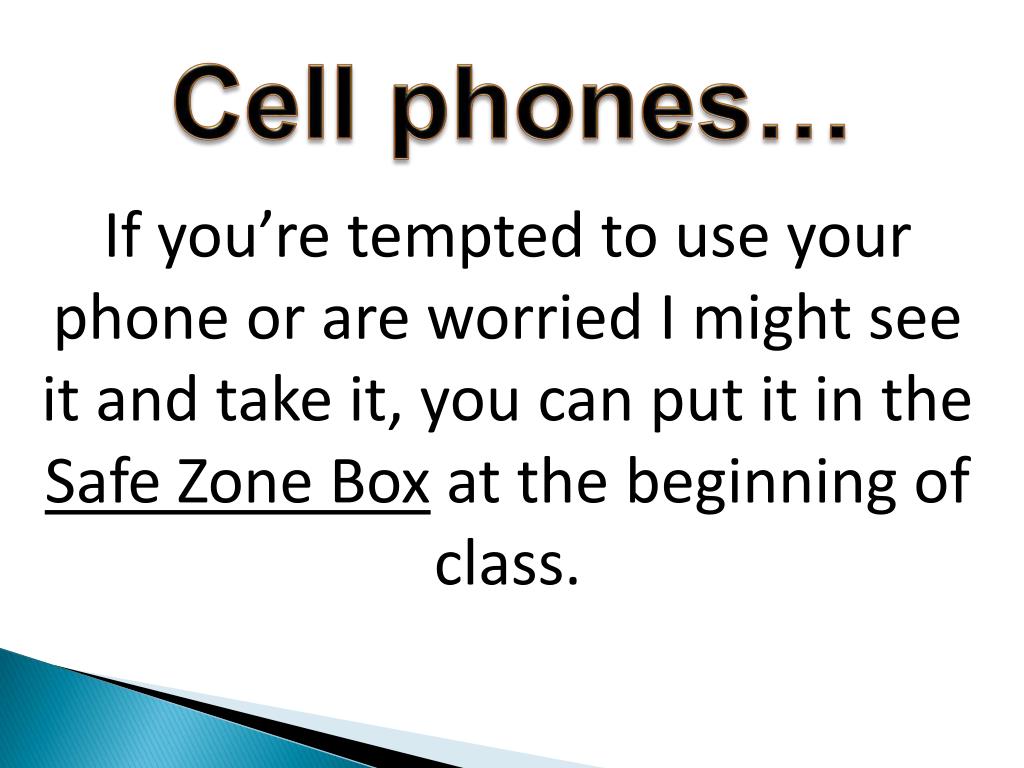 Cell phones…

If you’re tempted to use your phone or are worried I might see it and take it, you can put it in the Safe Zone Box at the beginning of class.